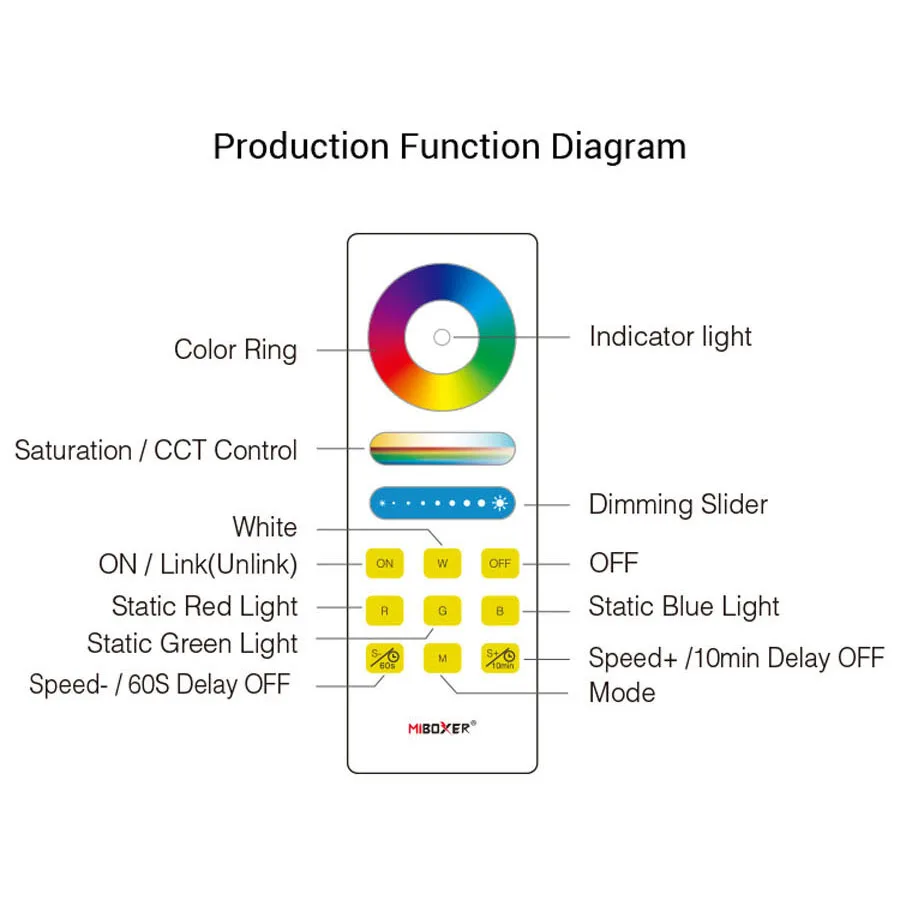 Production Function Diagram

Color Ring

Indicator light

Saturation / CCT Control

Dimming Slider

White

ON / Link(Unlink)

ON

W

OFF

OFF

Static Red Light

R

G

B

Static Blue Light

Static Green Light

S- 60s

M

S+ 10min

Speed+ /10min Delay OFF

Speed- / 60S Delay OFF

Mode

MIBOXER®